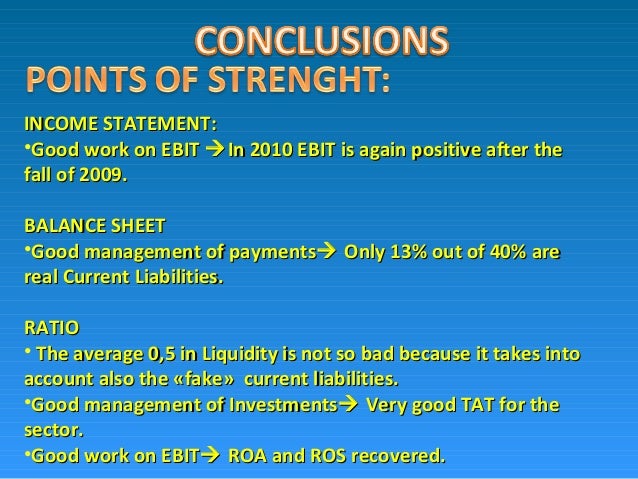 CONCLUSIONS
POINTS OF STRENGHT:

INCOME STATEMENT:
•Good work on EBIT → In 2010 EBIT is again positive after the fall of 2009.

BALANCE SHEET
•Good management of payments→ Only 13% out of 40% are real Current Liabilities.

RATIO
• The average 0,5 in Liquidity is not so bad because it takes into account also the «fake» current liabilities.
•Good management of Investments→ Very good TAT for the sector.
•Good work on EBIT→ ROA and ROS recovered.